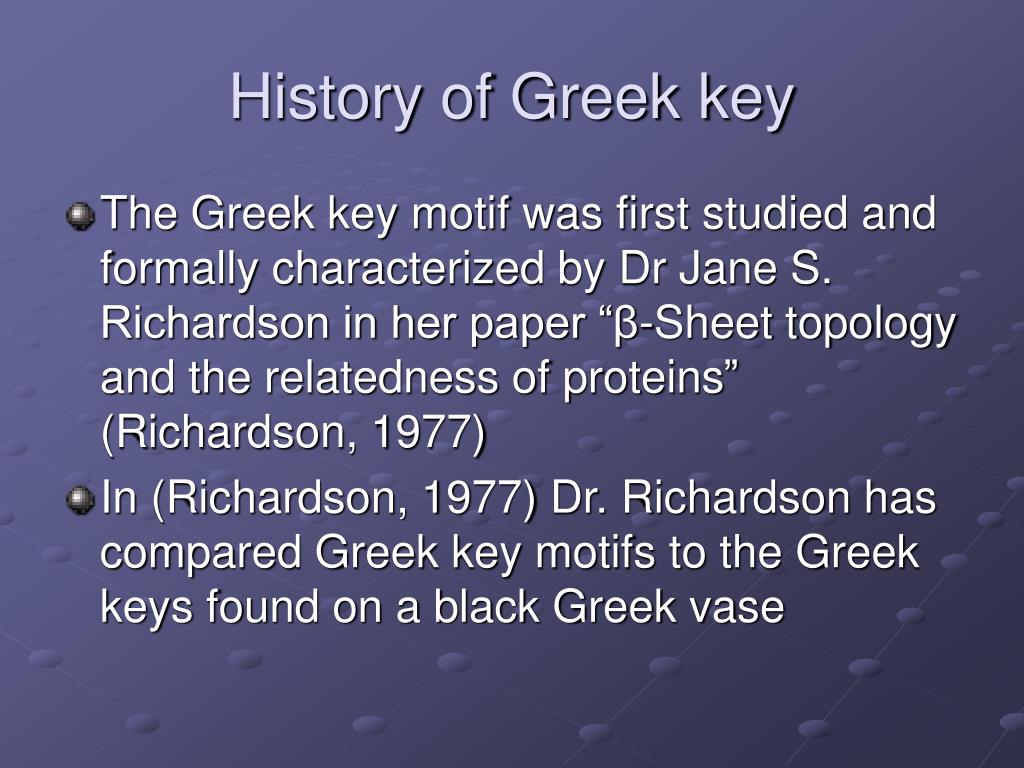 History of Greek key

The Greek key motif was first studied and formally characterized by Dr Jane S. Richardson in her paper “β-Sheet topology and the relatedness of proteins” (Richardson, 1977)

In (Richardson, 1977) Dr. Richardson has compared Greek key motifs to the Greek keys found on a black Greek vase